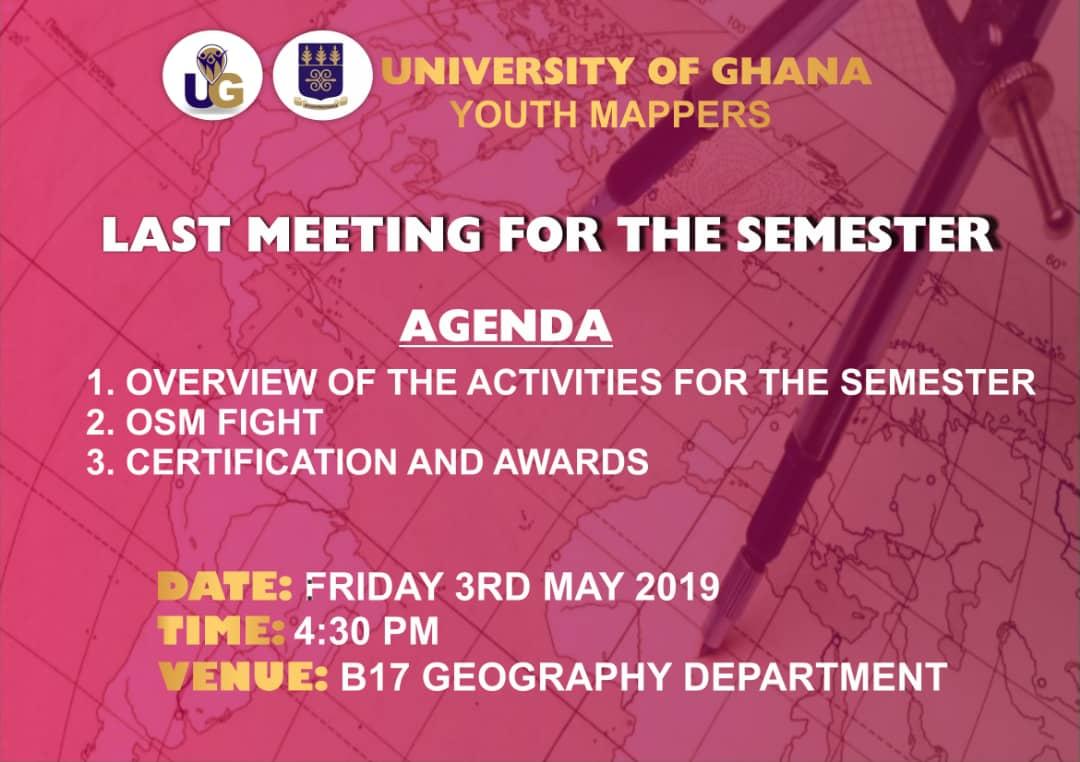 UG

UNIVERSITY OF GHANA
YOUTH MAPPERS

LAST MEETING FOR THE SEMESTER

AGENDA
1. OVERVIEW OF THE ACTIVITIES FOR THE SEMESTER
2. OSM FIGHT
3. CERTIFICATION AND AWARDS

DATE: FRIDAY 3RD MAY 2019
TIME: 4:30 PM
VENUE: B17 GEOGRAPHY DEPARTMENT